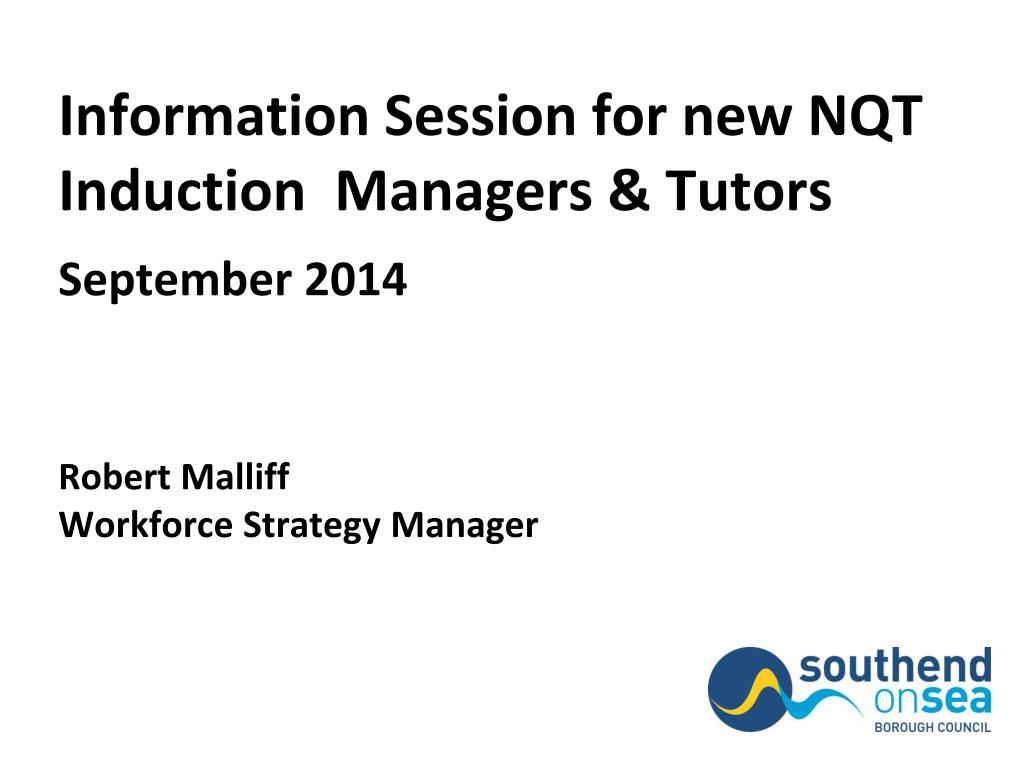 Information Session for new NQT Induction Managers & Tutors

September 2014

Robert Malliff
Workforce Strategy Manager

southend
onsea
BOROUGH COUNCIL